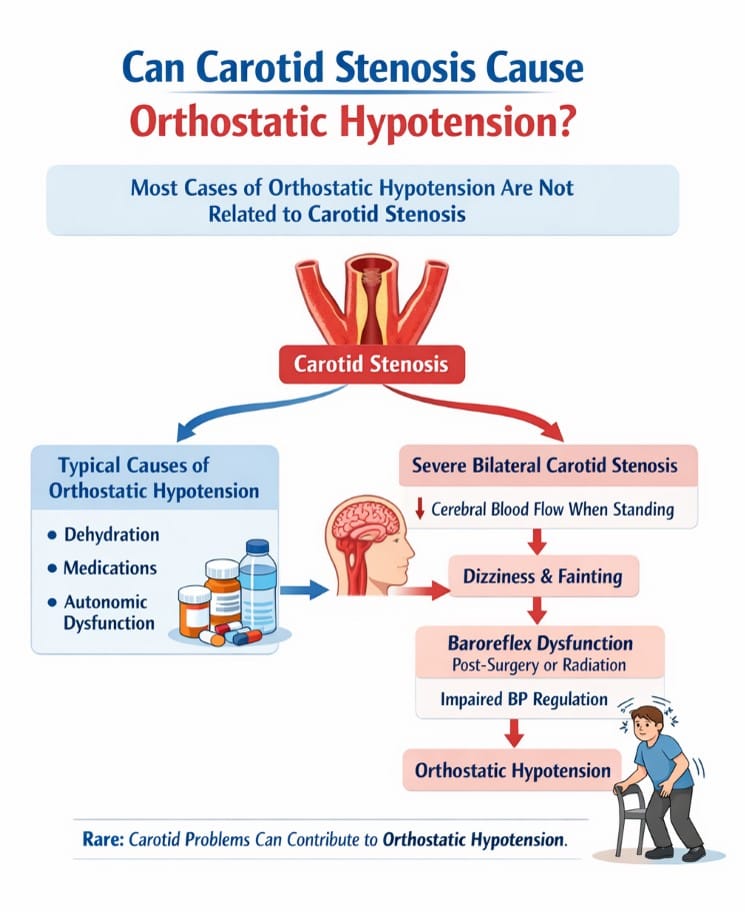 Can Carotid Stenosis Cause
Orthostatic Hypotension?

Most Cases of Orthostatic Hypotension Are Not Related to Carotid Stenosis

Carotid Stenosis

Typical Causes of Orthostatic Hypotension

• Dehydration
• Medications
• Autonomic Dysfunction

Severe Bilateral Carotid Stenosis

↓ Cerebral Blood Flow When Standing

Dizziness & Fainting

Baroreflex Dysfunction
Post-Surgery or Radiation

Impaired BP Regulation

Orthostatic Hypotension

Rare: Carotid Problems Can Contribute to Orthostatic Hypotension.